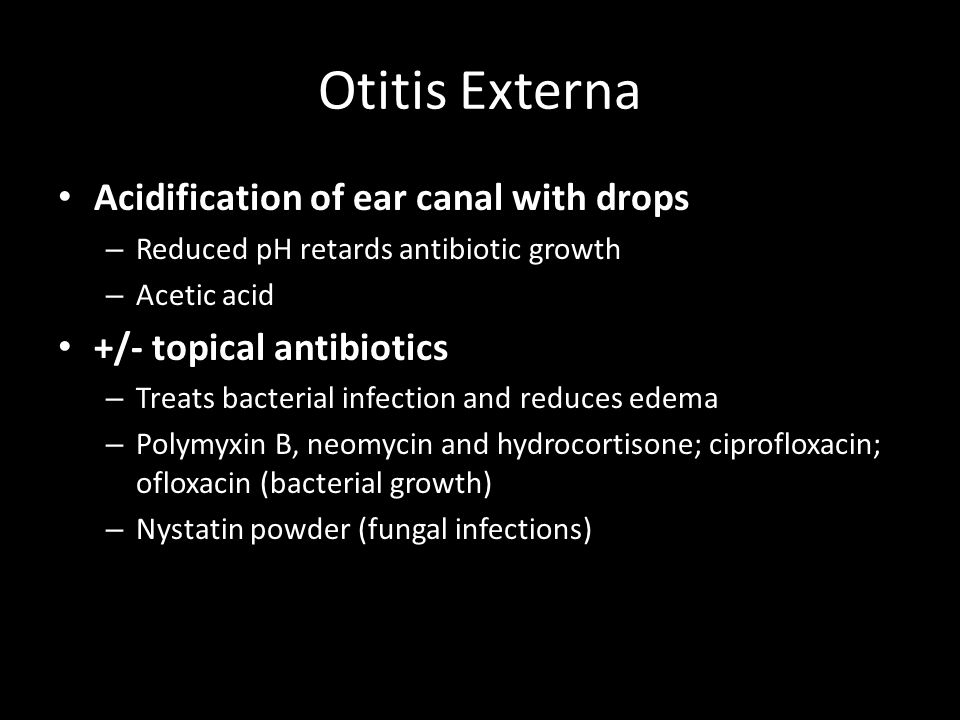 Otitis Externa

• Acidification of ear canal with drops
 – Reduced pH retards antibiotic growth
 – Acetic acid
• +/- topical antibiotics
 – Treats bacterial infection and reduces edema
 – Polymyxin B, neomycin and hydrocortisone; ciprofloxacin; ofloxacin (bacterial growth)
 – Nystatin powder (fungal infections)